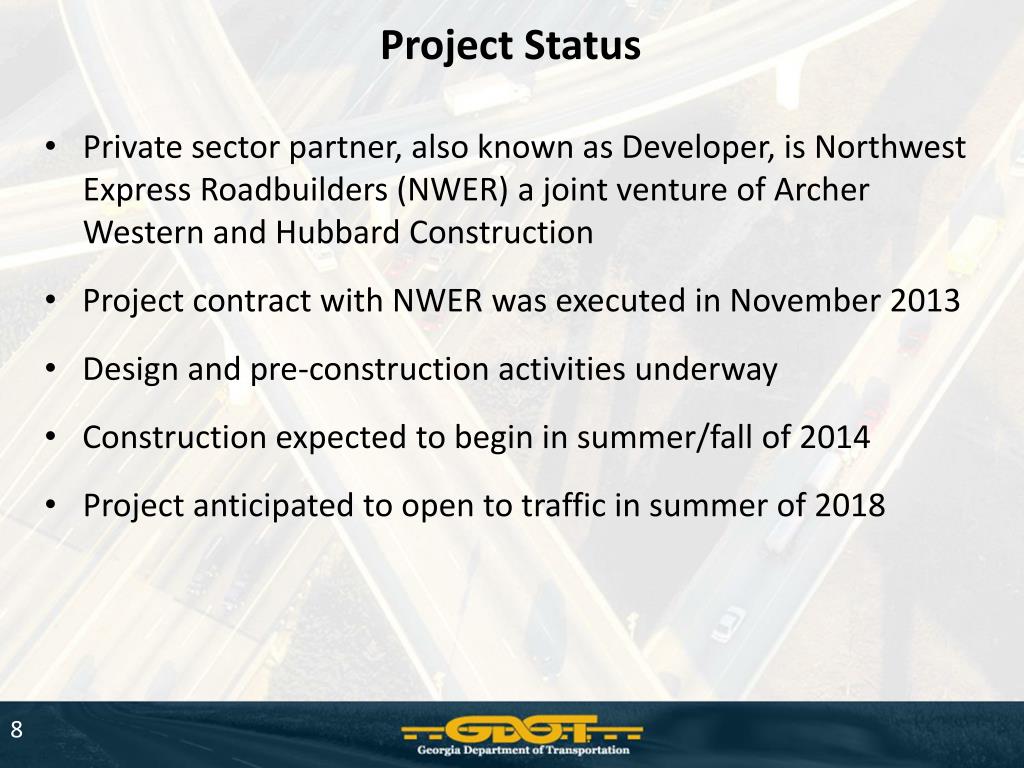 Project Status

• Private sector partner, also known as Developer, is Northwest Express Roadbuilders (NWER) a joint venture of Archer Western and Hubbard Construction

• Project contract with NWER was executed in November 2013

• Design and pre-construction activities underway

• Construction expected to begin in summer/fall of 2014

• Project anticipated to open to traffic in summer of 2018

8

GDOT
Georgia Department of Transportation